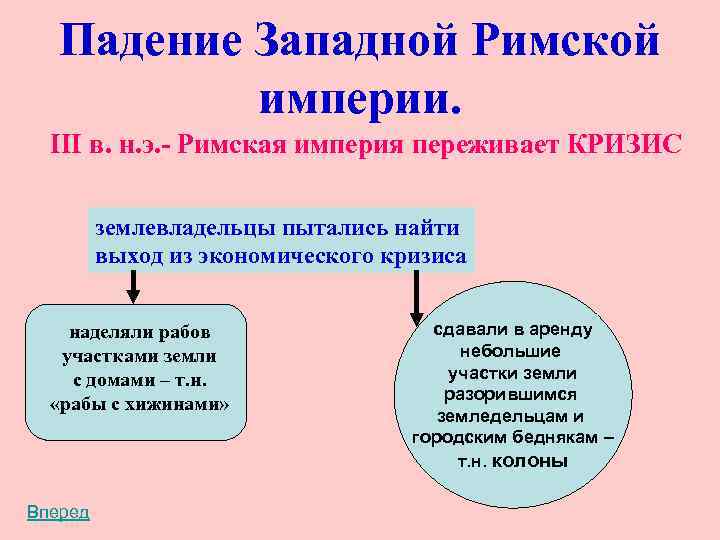 Падение Западной Римской империи.

III в. н.э.- Римская империя переживает КРИЗИС

землевладельцы пытались найти выход из экономического кризиса

наделяли рабов участками земли с домами – т.н. «рабы с хижинами»

сдавали в аренду небольшие участки земли разорившимся земледельцам и городским беднякам – т.н. колоны

Вперед